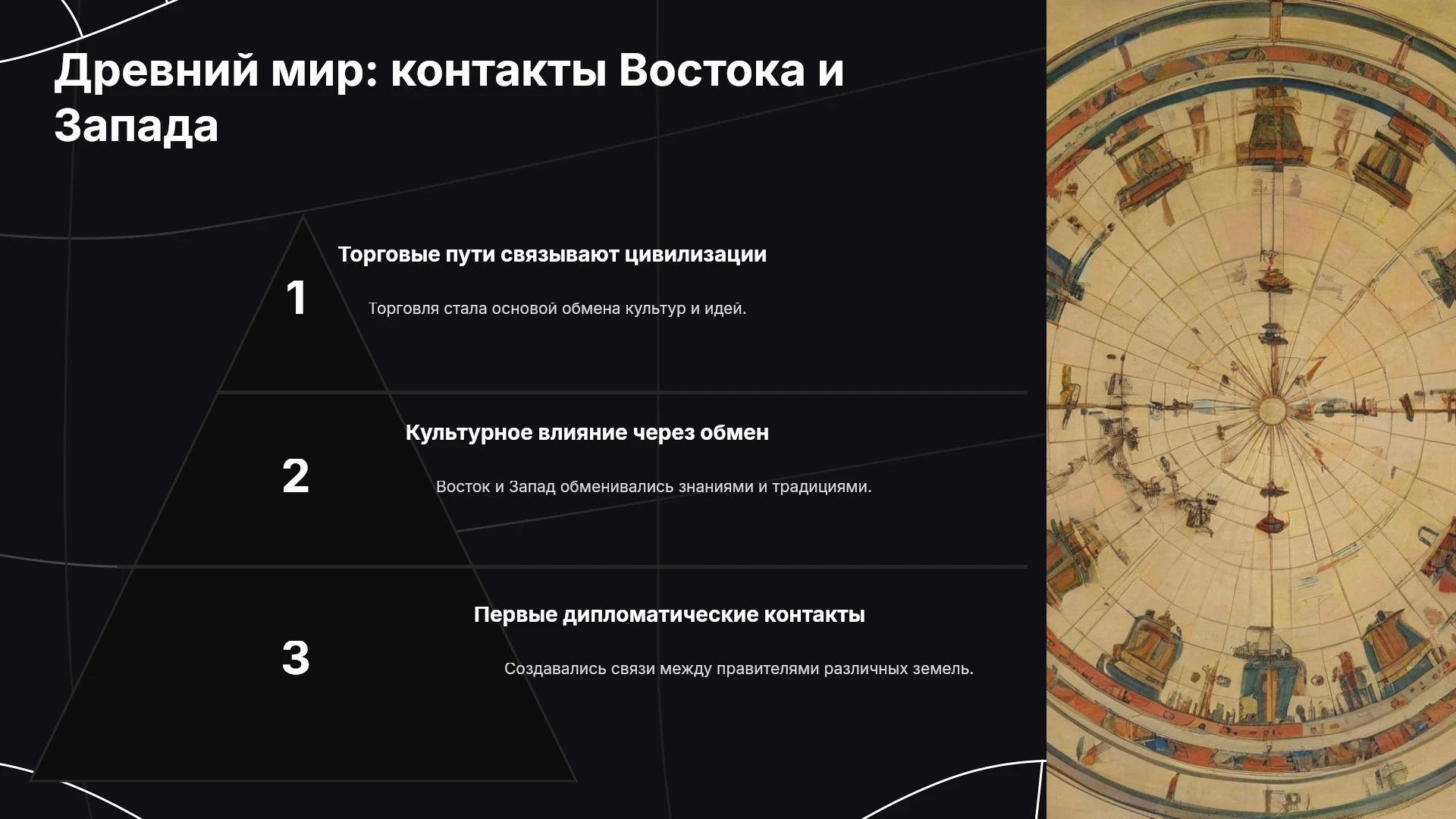 Древний мир: контакты Востока и Запада

1

Торговые пути связывают цивилизации

Торговля стала основой обмена культур и идей.

2

Культурное влияние через обмен

Восток и Запад обменивались знаниями и традициями.

3

Первые дипломатические контакты

Создавались связи между правителями различных земель.